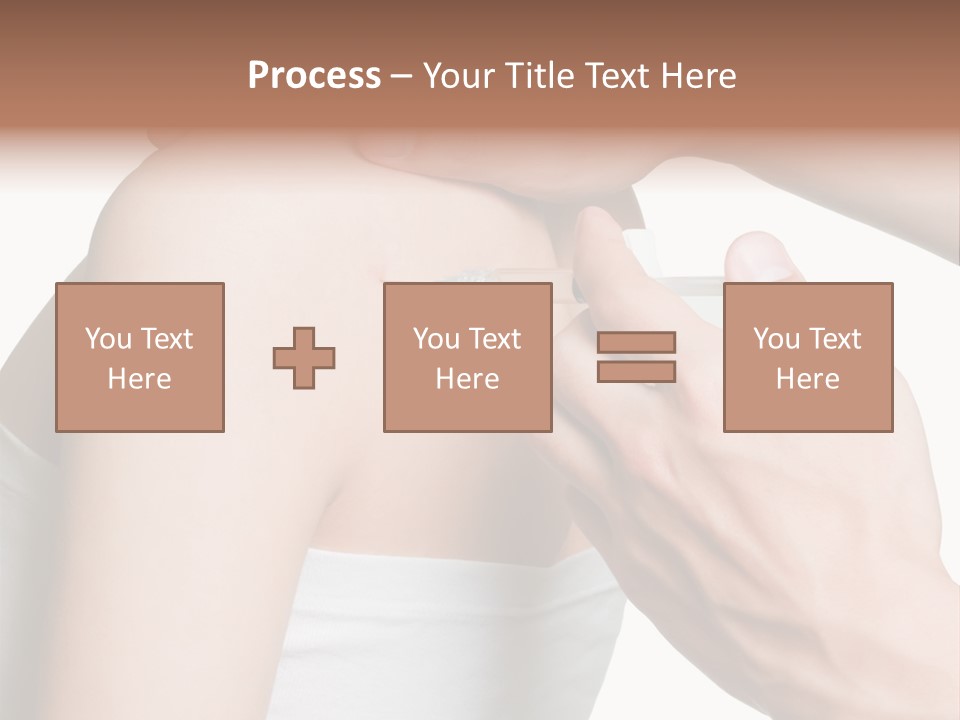 Process – Your Title Text Here

You Text Here

You Text Here

You Text Here